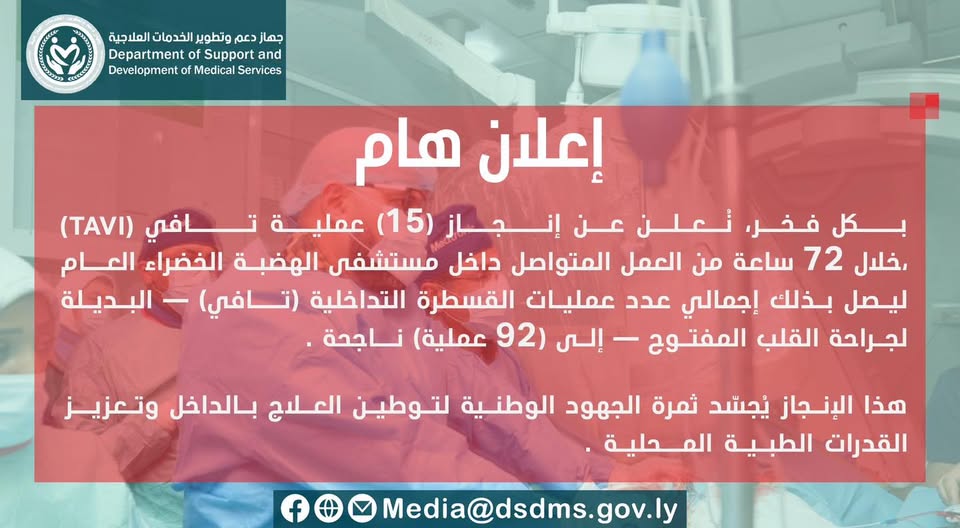 جهاز دعم وتطوير الخدمات العلاجية
Department of Support and
Development of Medical Services

إعلان هام

بكل فخر، نُعلن عن إنجاز (15) عملية تافي (TAVI) خلال 72 ساعة من العمل المتواصل داخل مستشفى الهضبة الخضراء العام، ليصل بذلك إجمالي عدد عمليات القسطرة التداخلية (تافي) — البديلة لجراحة القلب المفتوح — إلى (92 عملية) ناجحة .

هذا الإنجاز يُجسّد ثمرة الجهود الوطنية لتوطين العلاج بالداخل وتعزيز القدرات الطبية المحلية .

Media@dsdms.gov.ly